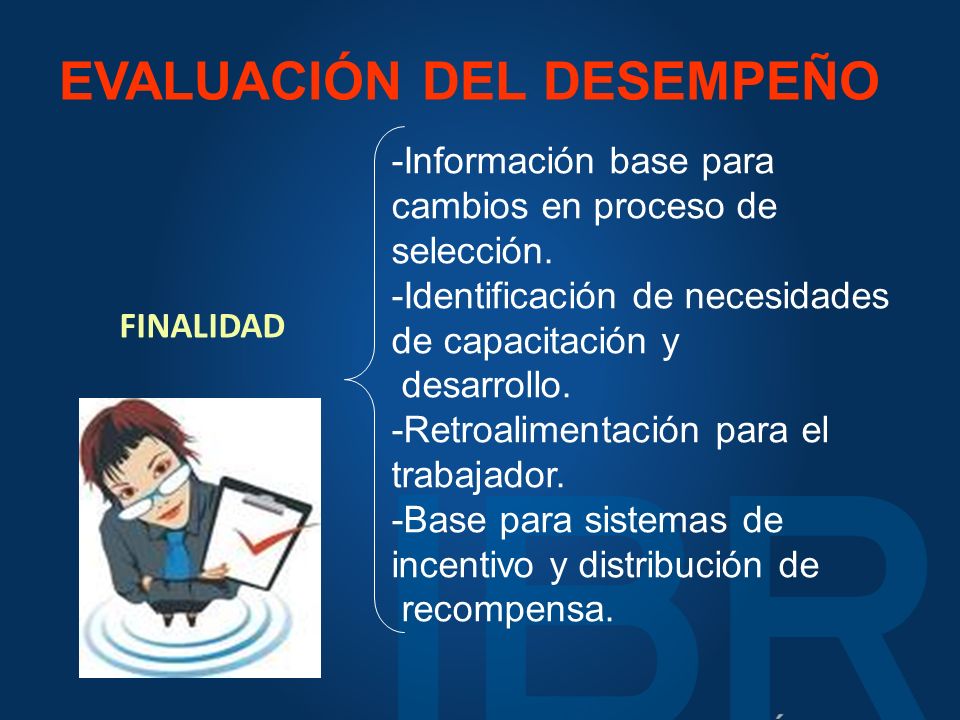 EVALUACIÓN DEL DESEMPEÑO

FINALIDAD

-Información base para cambios en proceso de selección.
-Identificación de necesidades de capacitación y desarrollo.
-Retroalimentación para el trabajador.
-Base para sistemas de incentivo y distribución de recompensa.

IBR